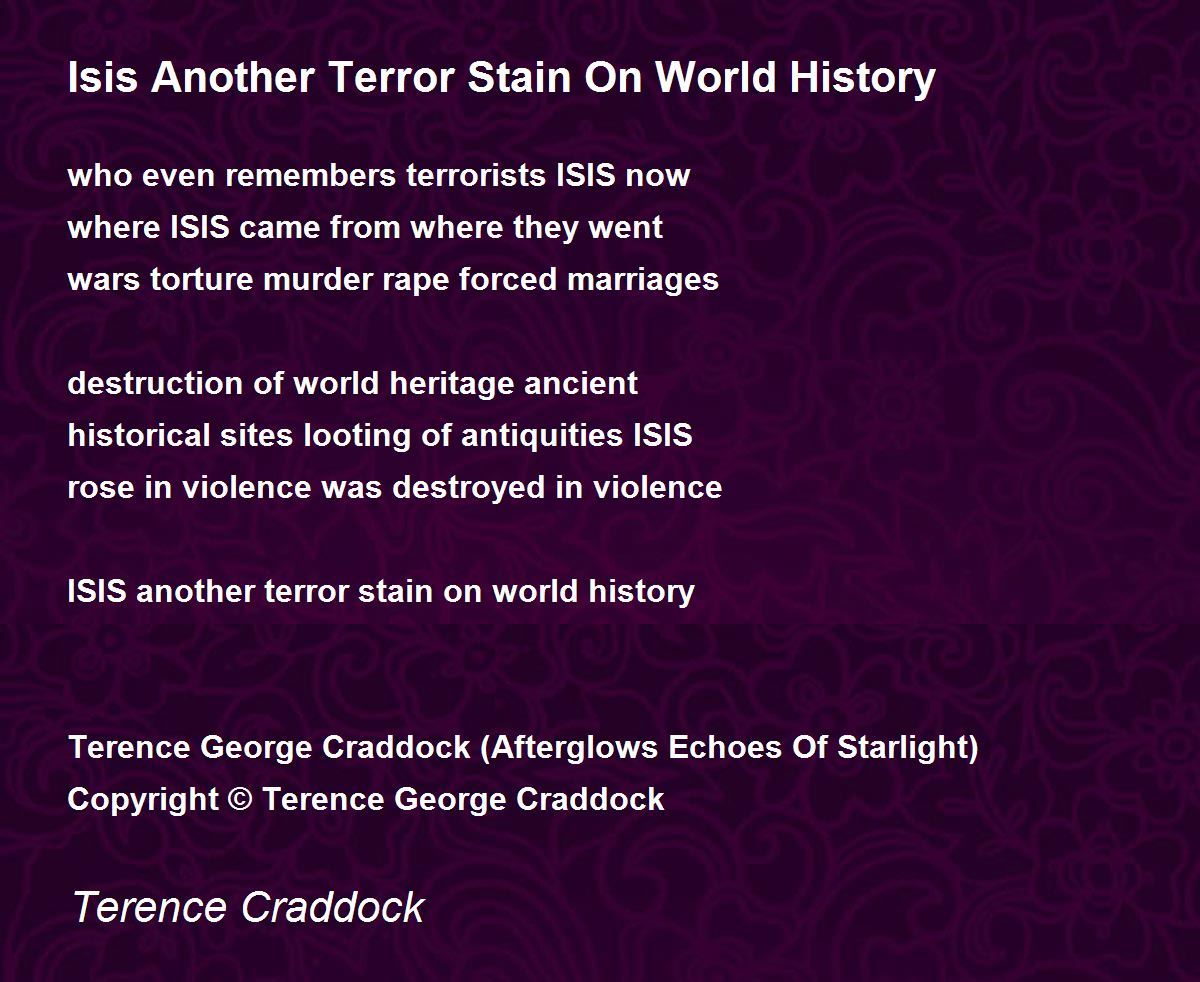 Isis Another Terror Stain On World History

who even remembers terrorists ISIS now
where ISIS came from where they went
wars torture murder rape forced marriages

destruction of world heritage ancient
historical sites looting of antiquities ISIS
rose in violence was destroyed in violence

ISIS another terror stain on world history

Terence George Craddock (Afterglows Echoes Of Starlight)
Copyright © Terence George Craddock

Terence Craddock